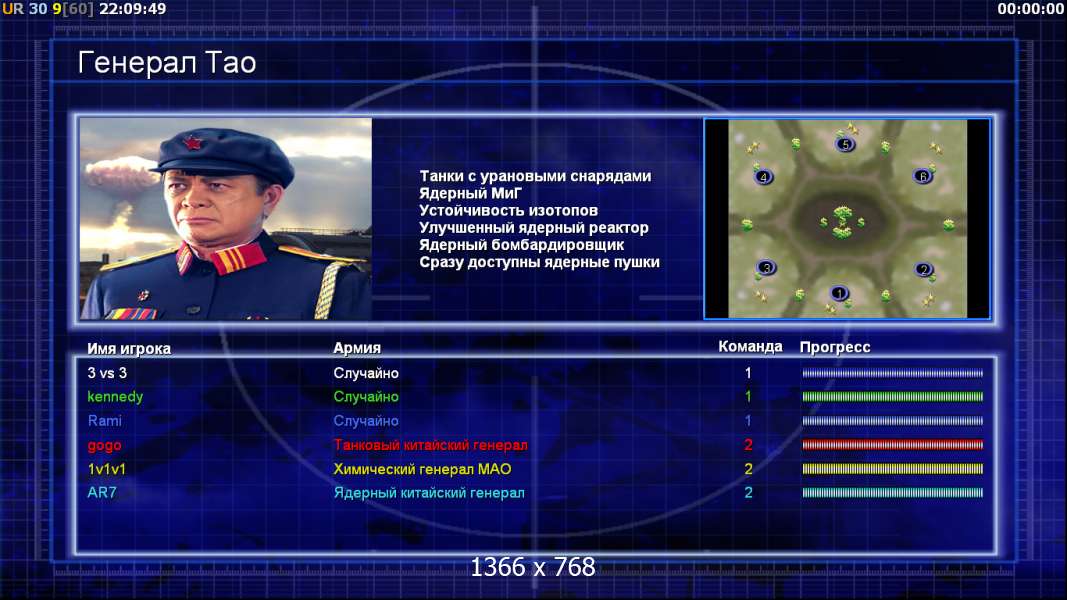 UR 30 9[60] 22:09:49

00:00:00

Генерал Тао

Танки с урановыми снарядами
Ядерный МиГ
Устойчивость изотопов
Улучшенный ядерный реактор
Ядерный бомбардировщик
Сразу доступны ядерные пушки

5
4
6
3
2
1

| Имя игрока | Армия | Команда | Прогресс |
|---|---|---|---|
| 3 vs 3 | Случайно | 1 | |
| kennedy | Случайно | 1 | |
| Rami | Случайно | 1 | |
| gogo | Танковый китайский генерал | 2 | |
| 1v1v1 | Химический генерал МАО | 2 | |
| AR7 | Ядерный китайский генерал | 2 | |

1366 x 768